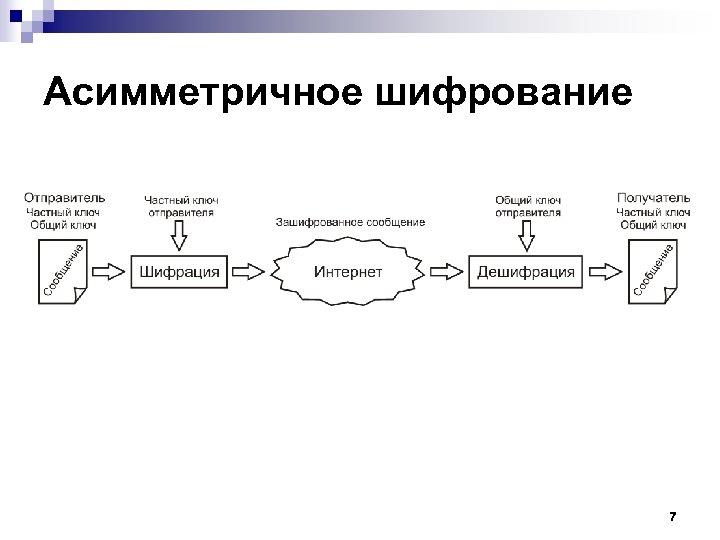 Асимметричное шифрование

Отправитель
Частный ключ
Общий ключ

Сообщение

Частный ключ
отправителя

Шифрация

Зашифрованное сообщение

Интернет

Общий ключ
отправителя

Дешифрация

Получатель
Частный ключ
Общий ключ

Сообщение

7